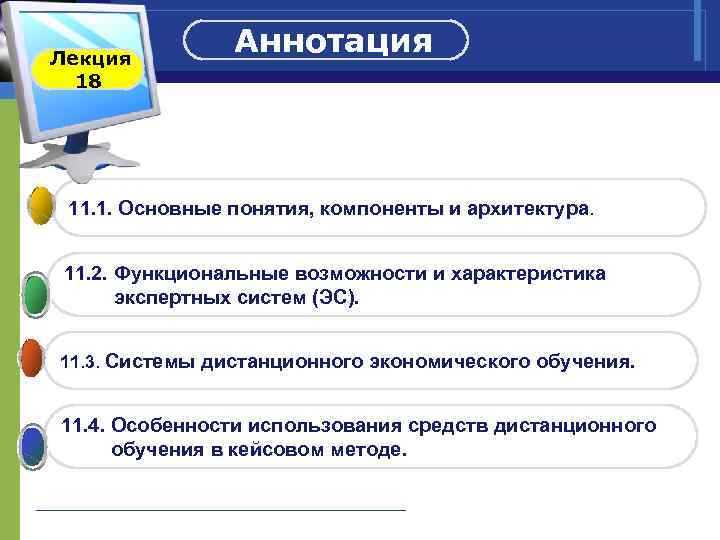 Лекция 18

Аннотация

11.1. Основные понятия, компоненты и архитектура.

11.2. Функциональные возможности и характеристика экспертных систем (ЭС).

11.3. Системы дистанционного экономического обучения.

11.4. Особенности использования средств дистанционного обучения в кейсовом методе.